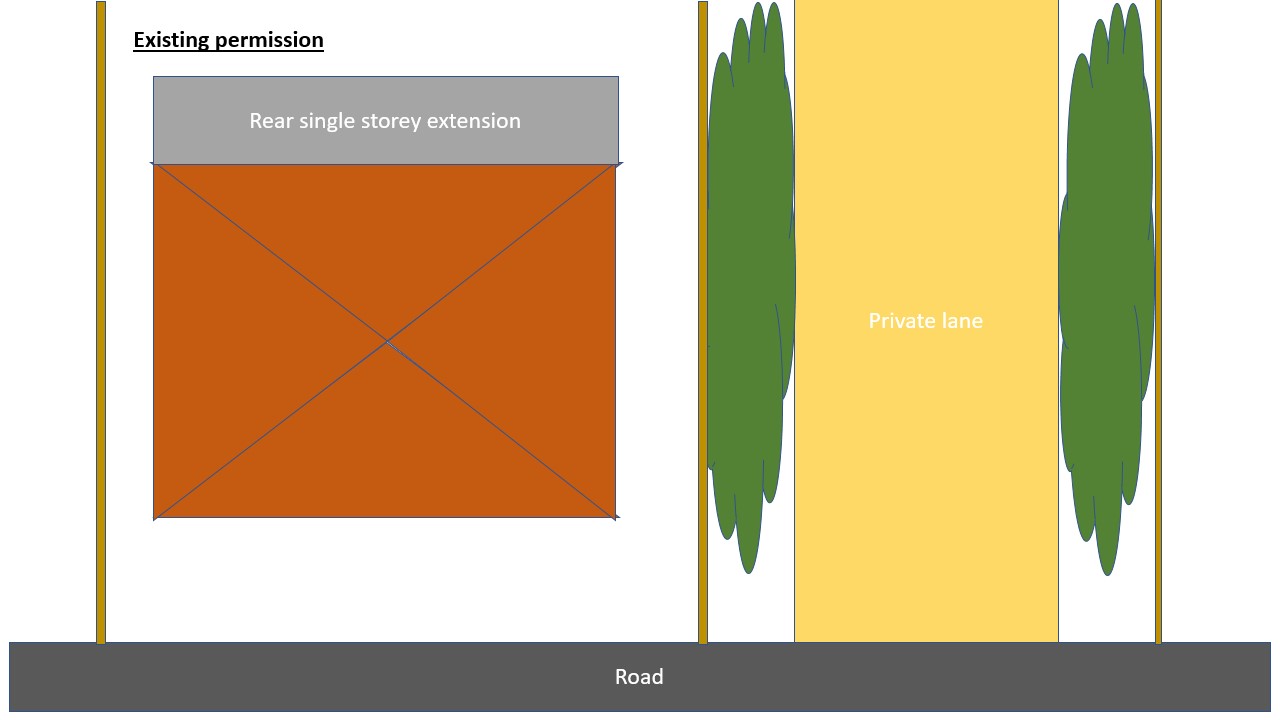 Existing permission

Rear single storey extension

Private lane

Road